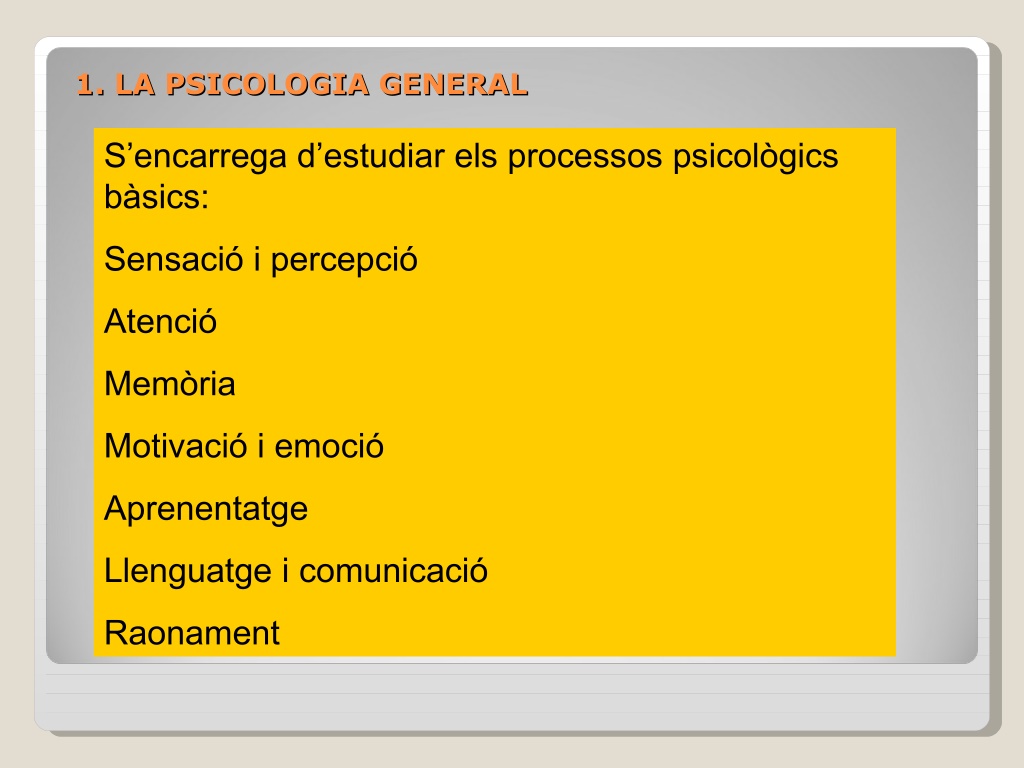 1. LA PSICOLOGIA GENERAL

S’encarrega d’estudiar els processos psicològics bàsics:

Sensació i percepció

Atenció

Memòria

Motivació i emoció

Aprenentatge

Llenguatge i comunicació

Raonament